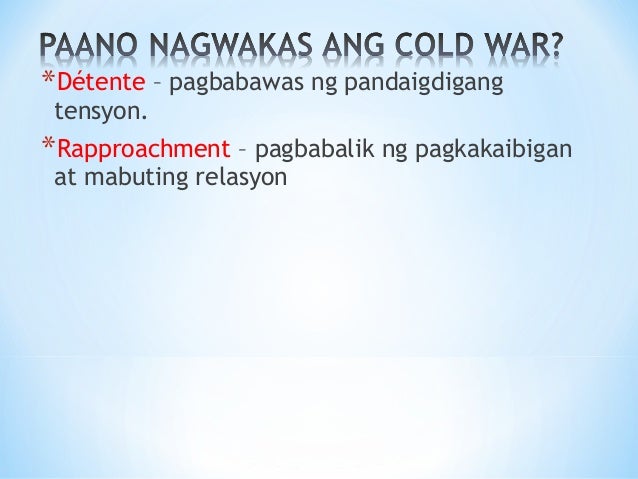 PAANO NAGWAKAS ANG COLD WAR?

*Détente – pagbabawas ng pandaigdigang tensyon.

*Rapproachment – pagbabalik ng pagkakaibigan at mabuting relasyon